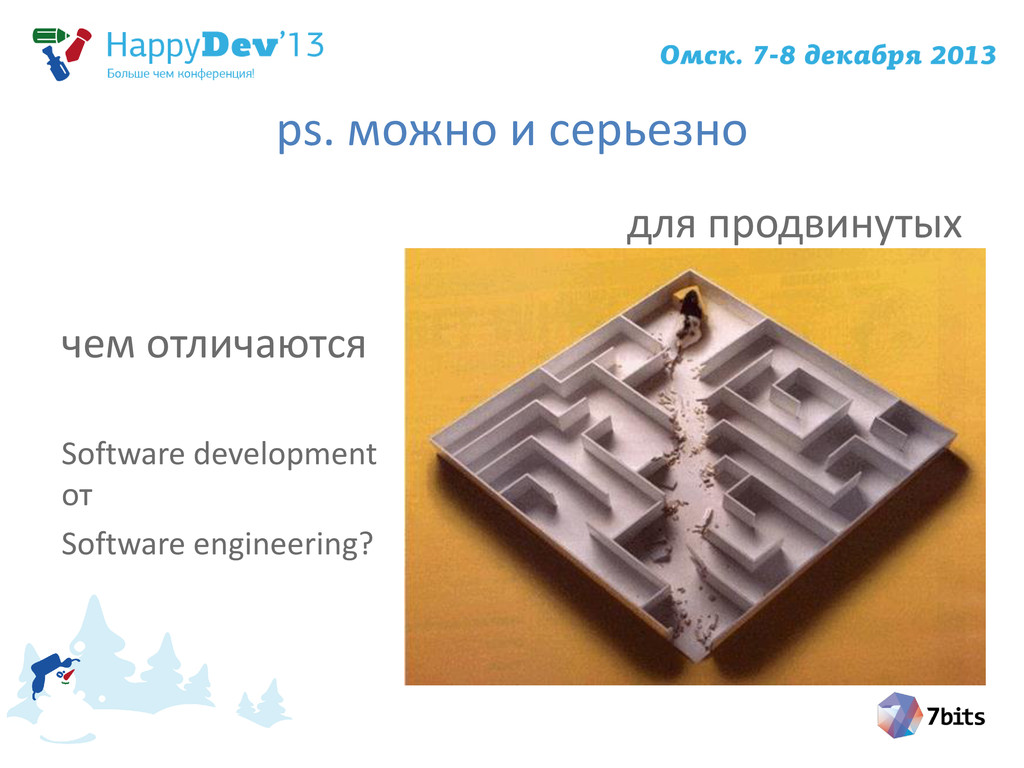 HappyDev'13
Больше чем конференция!

Омск. 7-8 декабря 2013

ps. можно и серьезно

для продвинутых

чем отличаются

Software development
от
Software engineering?

7bits